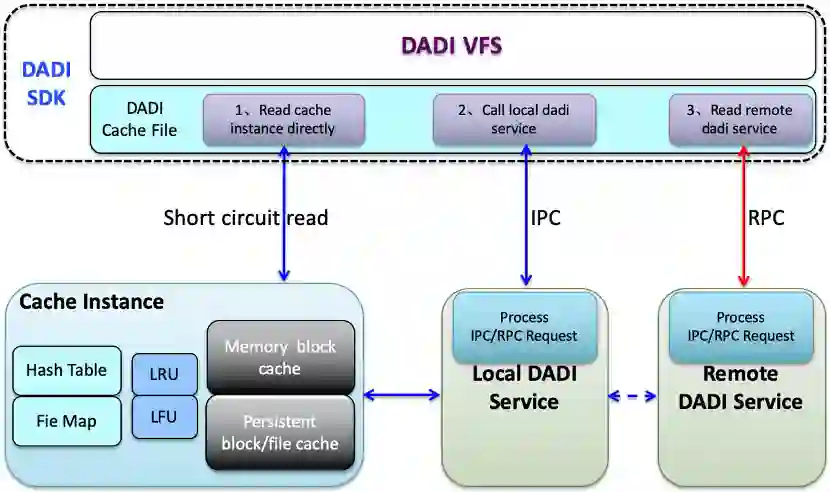 DADI SDK

DADI VFS

DADI Cache File

1、Read cache instance directly

2、Call local dadi service

3、Read remote dadi service

Short circuit read

IPC

RPC

Cache Instance

Hash Table

Fie Map

LRU

LFU

Memory block cache

Persistent block/file cache

Process IPC/RPC Request

Local DADI Service

Process IPC/RPC Request

Remote DADI Service